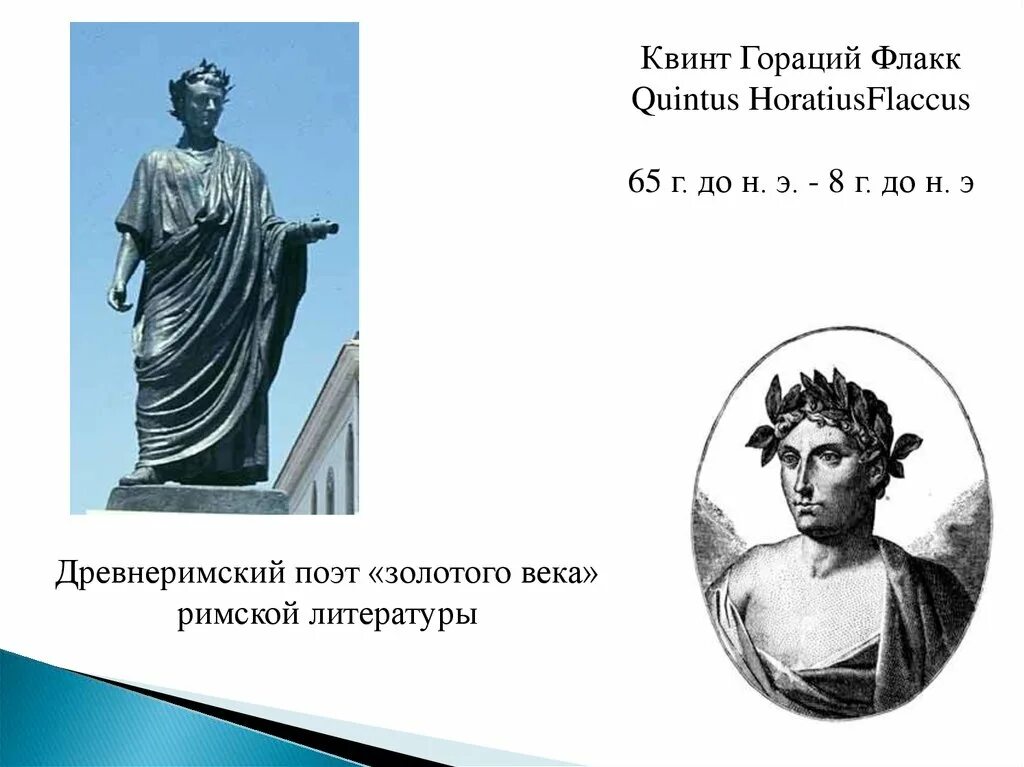 Квинт Гораций Флакк
Quintus HoratiusFlaccus

65 г. до н. э. - 8 г. до н. э

Древнеримский поэт «золотого века» римской литературы